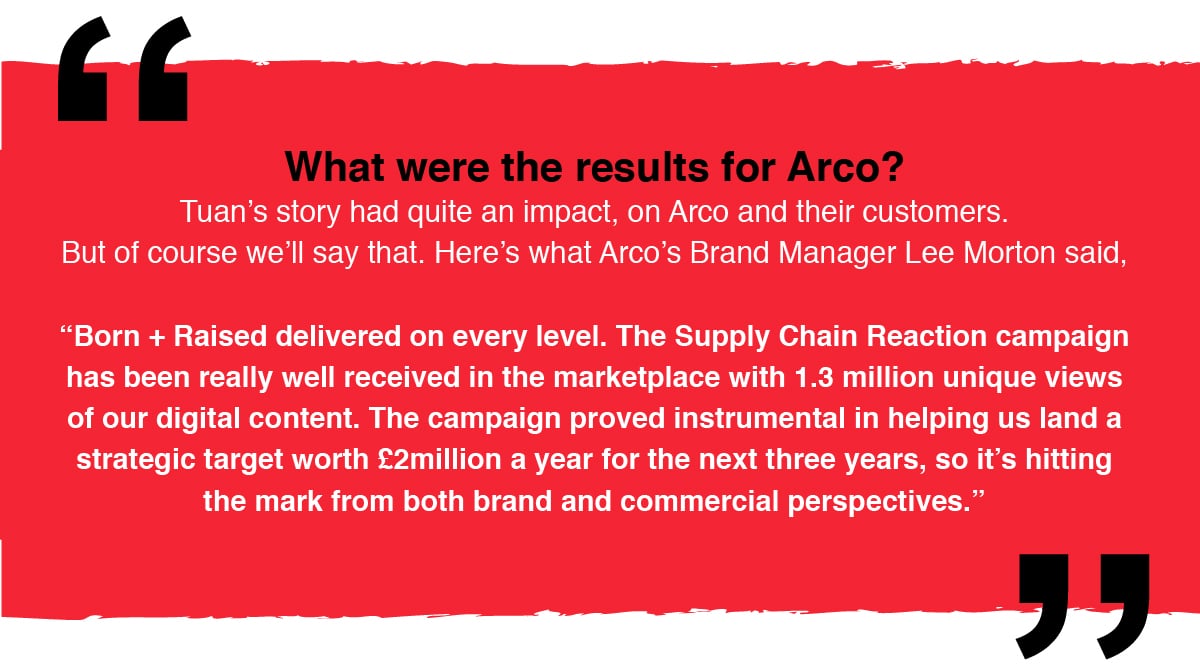 “

What were the results for Arco?
Tuan’s story had quite an impact, on Arco and their customers. But of course we’ll say that. Here’s what Arco’s Brand Manager Lee Morton said,

“Born + Raised delivered on every level. The Supply Chain Reaction campaign has been really well received in the marketplace with 1.3 million unique views of our digital content. The campaign proved instrumental in helping us land a strategic target worth £2million a year for the next three years, so it’s hitting the mark from both brand and commercial perspectives.”

”